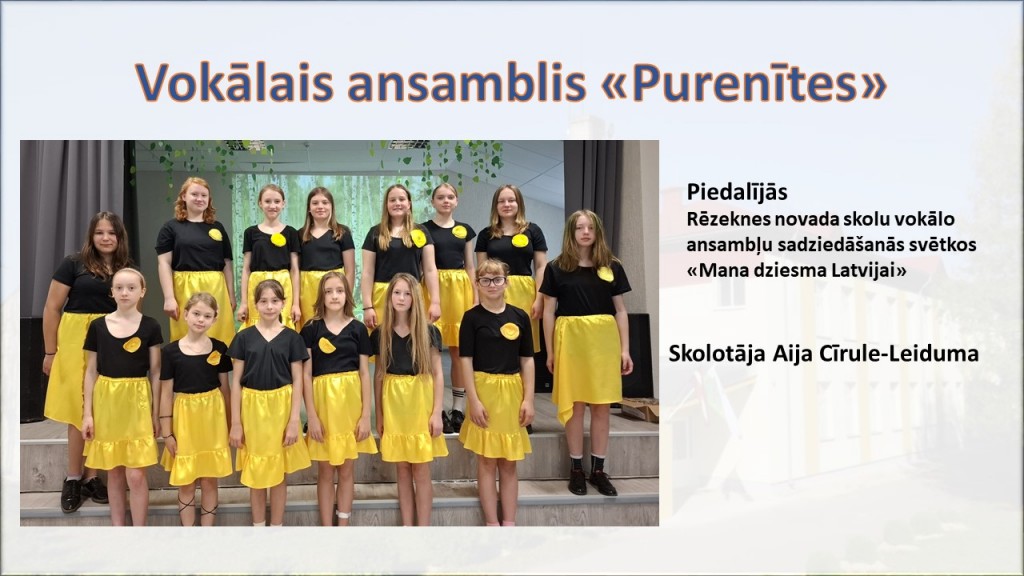 Vokālais ansamblis «Purenītes»

Piedalījās
Rēzeknes novada skolu vokālo ansambļu sadziedāšanās svētkos «Mana dziesma Latvijai»

Skolotāja Aija Cīrule-Leiduma